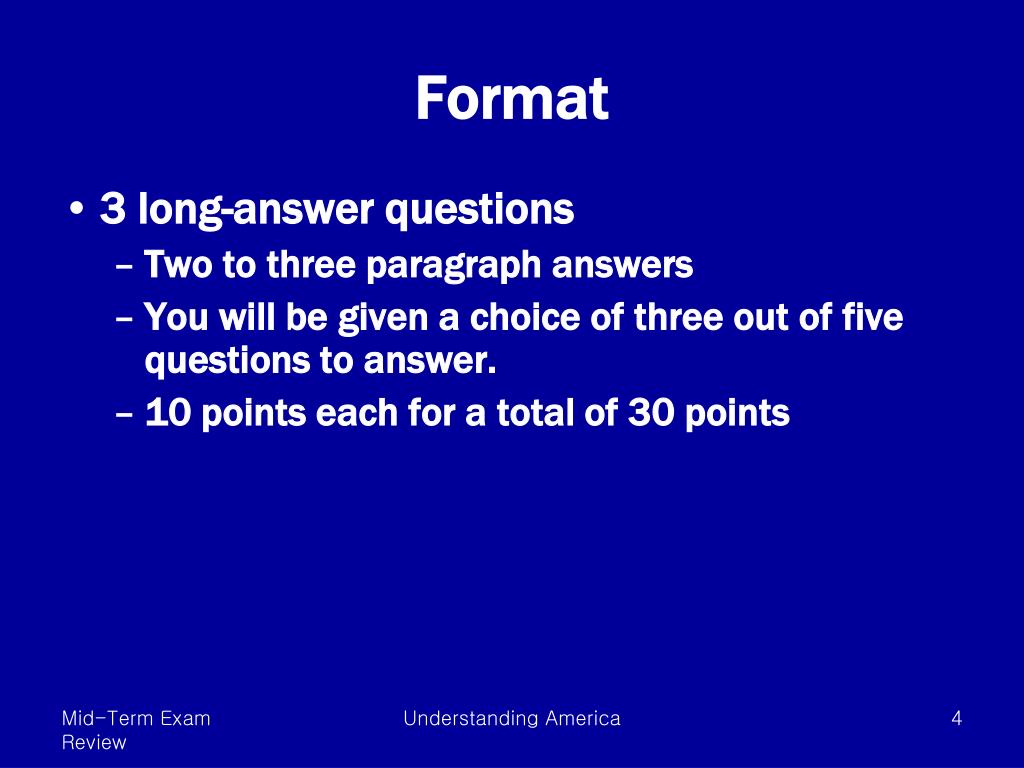 Format

• 3 long-answer questions
– Two to three paragraph answers
– You will be given a choice of three out of five questions to answer.
– 10 points each for a total of 30 points

Mid-Term Exam Review

Understanding America

4